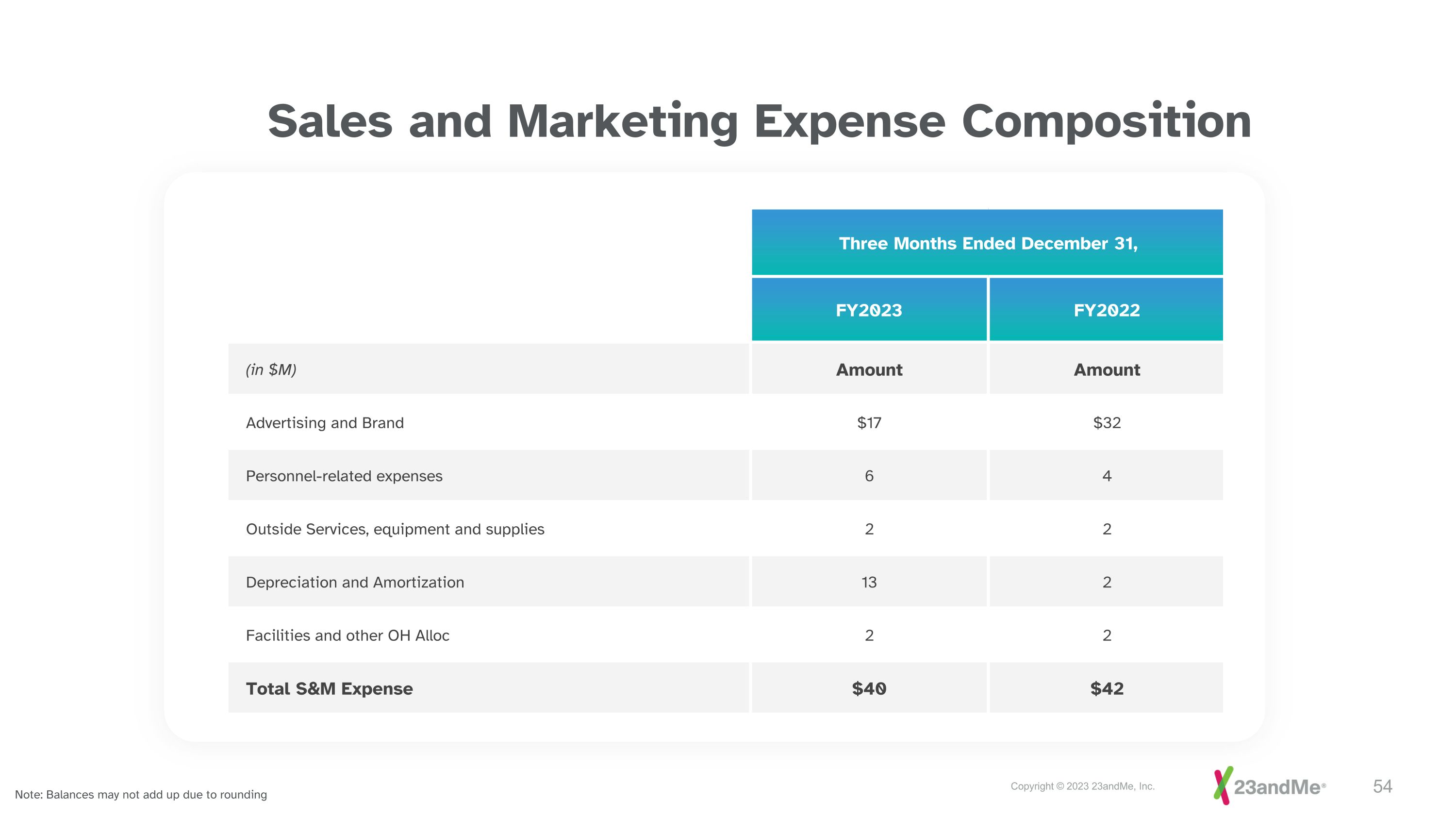 Sales and Marketing Expense Composition

| | Three Months Ended December 31, | |
|---|---|---|
| | FY2023 | FY2022 |
| (in \$M) | Amount | Amount |
| Advertising and Brand | \$17 | \$32 |
| Personnel-related expenses | 6 | 4 |
| Outside Services, equipment and supplies | 2 | 2 |
| Depreciation and Amortization | 13 | 2 |
| Facilities and other OH Alloc | 2 | 2 |
| Total S&M Expense | \$40 | \$42 |

Note: Balances may not add up due to rounding

Copyright © 2023 23andMe, Inc.

23andMe®

54